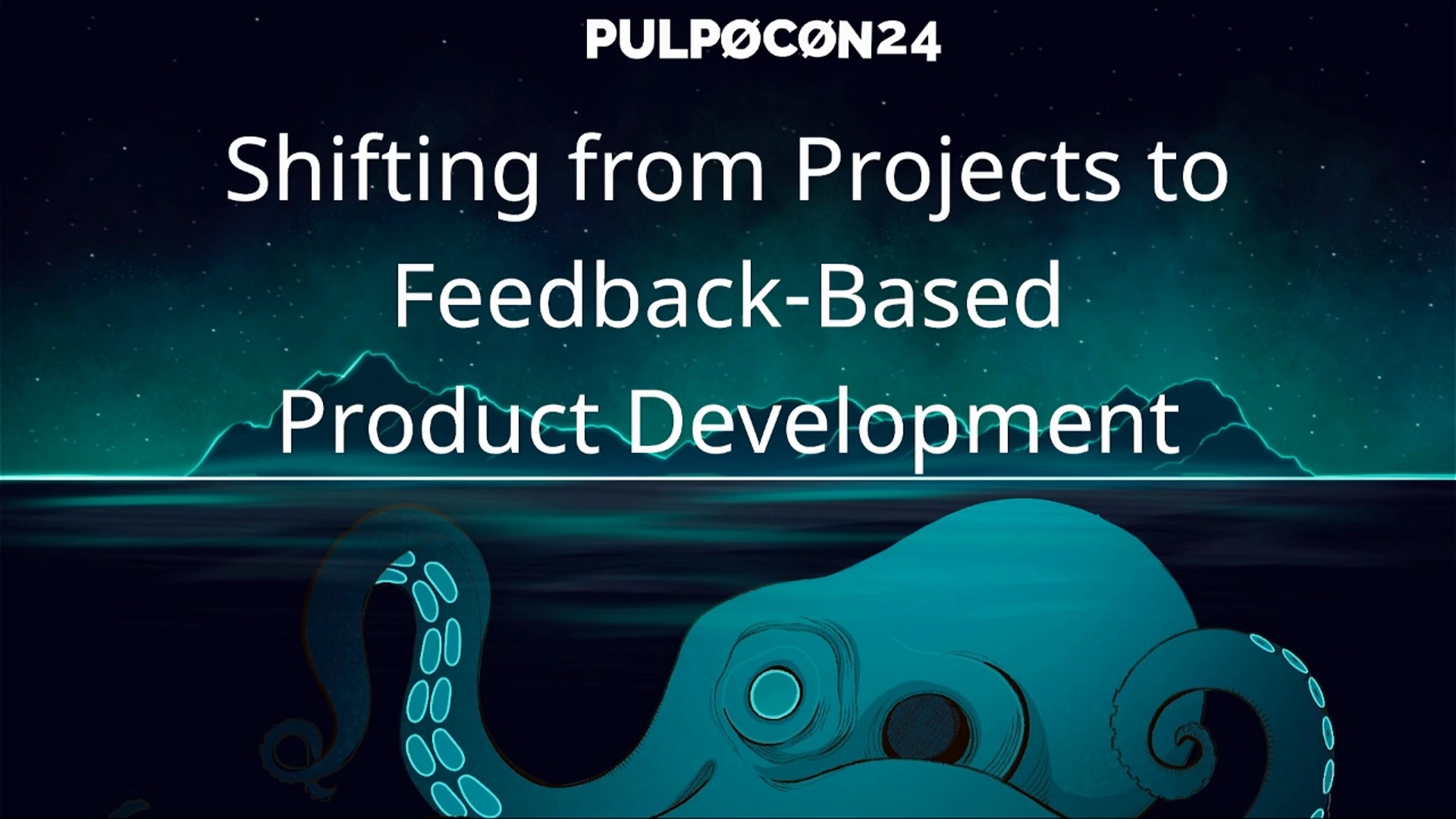 PULPØCØN24

Shifting from Projects to Feedback-Based Product Development